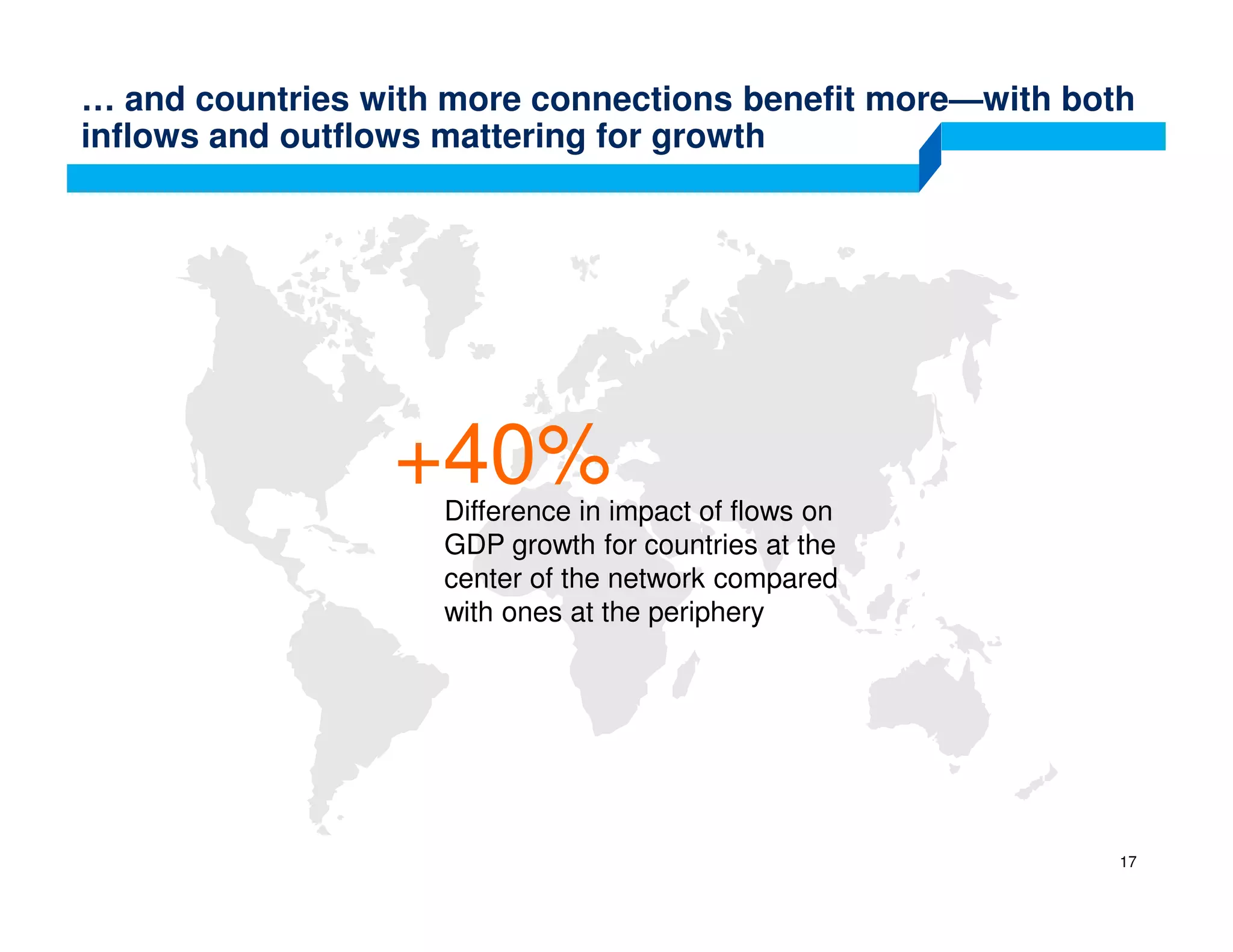 … and countries with more connections benefit more—with both inflows and outflows mattering for growth

+40%

Difference in impact of flows on GDP growth for countries at the center of the network compared with ones at the periphery

17